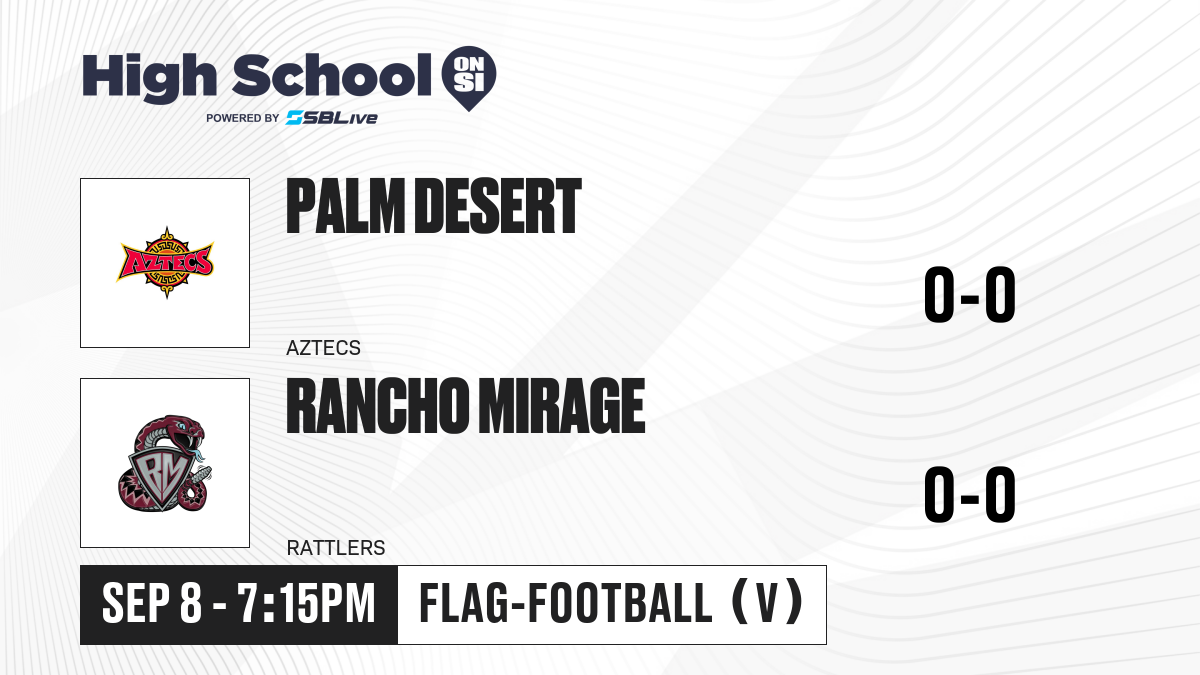 High School ON SI
POWERED BY SBLive

AZTECS

PALM DESERT

0-0

AZTECS

RM

RANCHO MIRAGE

0-0

RATTLERS

SEP 8 - 7:15PM

FLAG-FOOTBALL (V)